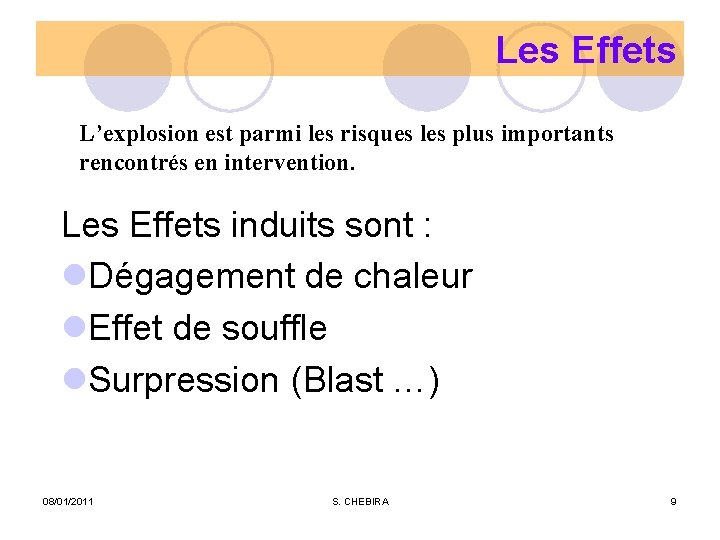 Les Effets

L'explosion est parmi les risques les plus importants rencontrés en intervention.

Les Effets induits sont :

Dégagement de chaleur

Effet de souffle

Surpression (Blast …)

08/01/2011

S. CHEBIRA

9